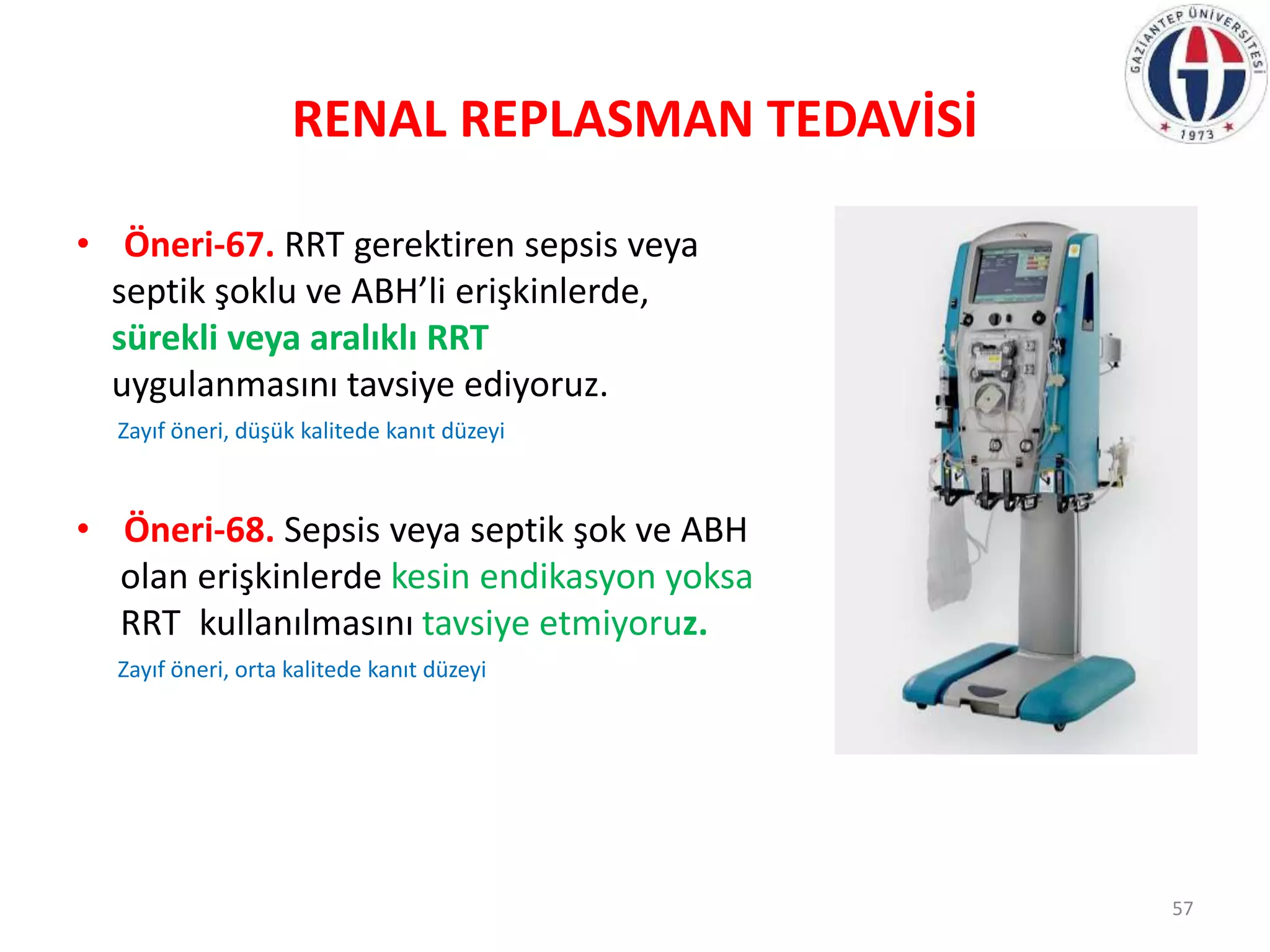 GAZİANTEP ÜNİVERSİTESİ
1973

RENAL REPLASMAN TEDAVİSİ

• Öneri-67. RRT gerektiren sepsis veya septik şoklu ve ABH'li erişkinlerde, sürekli veya aralıklı RRT uygulanmasını tavsiye ediyoruz.

Zayıf öneri, düşük kalitede kanıt düzeyi

• Öneri-68. Sepsis veya septik şok ve ABH olan erişkinlerde kesin endikasyon yoksa RRT kullanılmasını tavsiye etmiyoruz.

Zayıf öneri, orta kalitede kanıt düzeyi

57